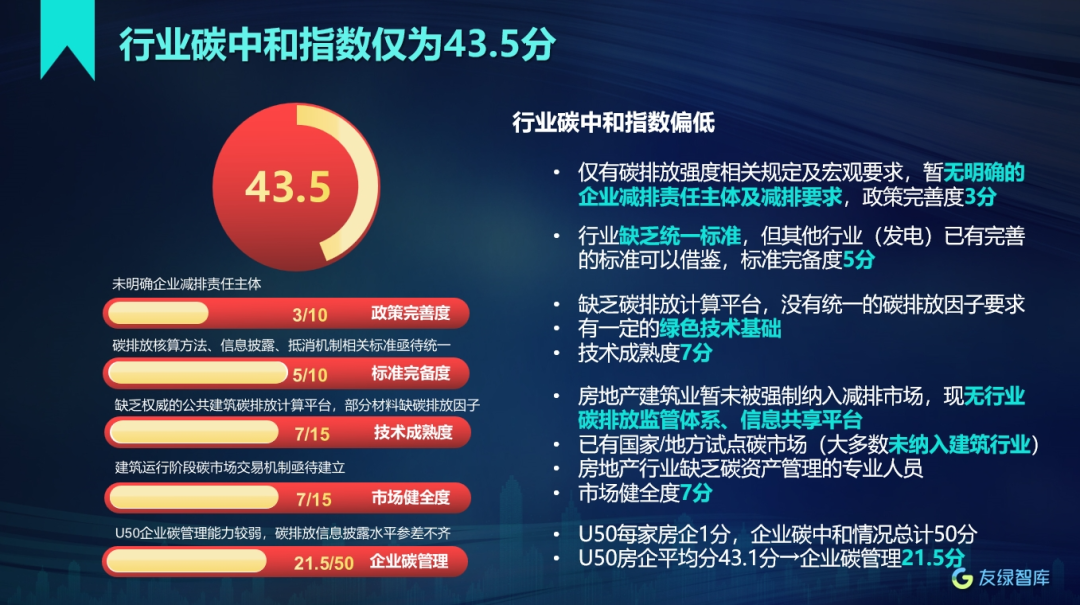 行业碳中和指数仅为43.5分

43.5

未明确企业减排责任主体

3/10 政策完善度

碳排放核算方法、信息披露、抵消机制相关标准亟待统一

5/10 标准完备度

缺乏权威的公共建筑碳排放计算平台，部分材料缺碳排放因子

7/15 技术成熟度

建筑运行阶段碳市场交易机制亟待建立

7/15 市场健全度

U50企业碳管理能力较弱，碳排放信息披露水平参差不齐

21.5/50 企业碳管理

行业碳中和指数偏低

• 仅有碳排放强度相关规定及宏观要求，暂无明确的企业减排责任主体及减排要求，政策完善度3分

• 行业缺乏统一标准，但其他行业（发电）已有完善的标准可以借鉴，标准完备度5分

• 缺乏碳排放计算平台，没有统一的碳排放因子要求
• 有一定的绿色技术基础
• 技术成熟度7分

• 房地产建筑业暂未被强制纳入减排市场，现无行业碳排放监管体系、信息共享平台
• 已有国家/地方试点碳市场（大多数未纳入建筑行业）
• 房地产行业缺乏碳资产管理的专业人员
• 市场健全度7分

• U50每家房企1分，企业碳中和情况总计50分
• U50房企平均分43.1分→企业碳管理21.5分

友绿智库